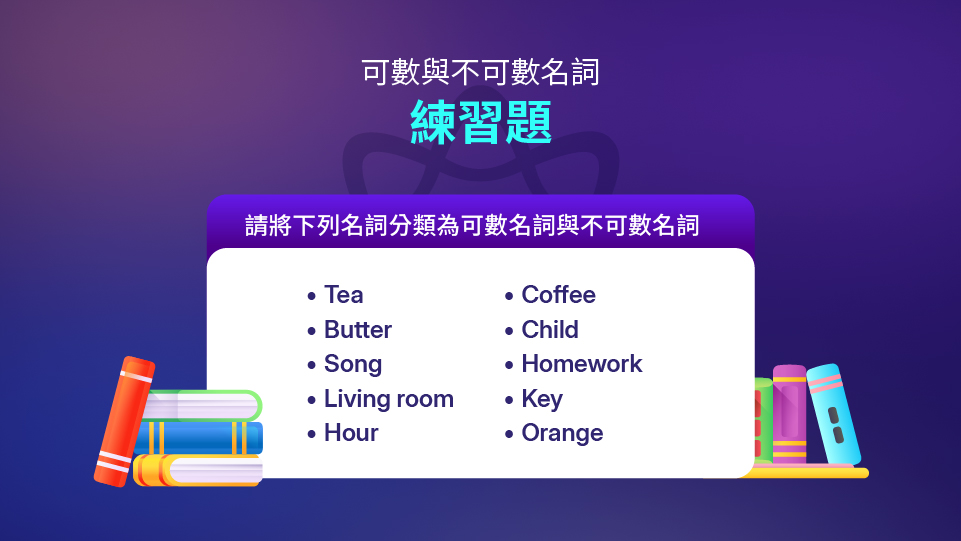 可數與不可數名詞
練習題

請將下列名詞分類為可數名詞與不可數名詞

• Tea
• Butter
• Song
• Living room
• Hour

• Coffee
• Child
• Homework
• Key
• Orange